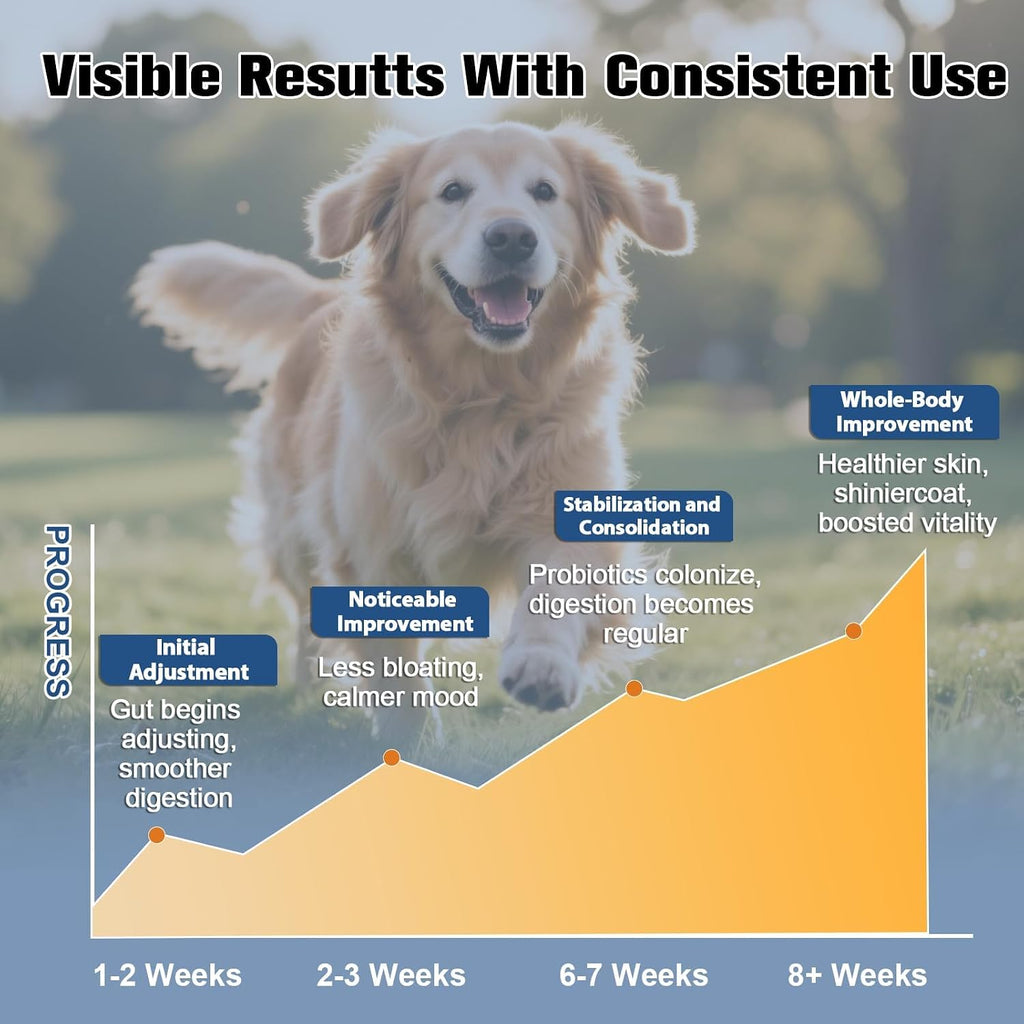 Visible Resutts With Consistent Use

PROGRESS

Initial Adjustment
Gut begins adjusting, smoother digestion

Noticeable Improvement
Less bloating, calmer mood

Stabilization and Consolidation
Probiotics colonize, digestion becomes regular

Whole-Body Improvement
Healthier skin, shiniercoat, boosted vitality

1-2 Weeks
2-3 Weeks
6-7 Weeks
8+ Weeks